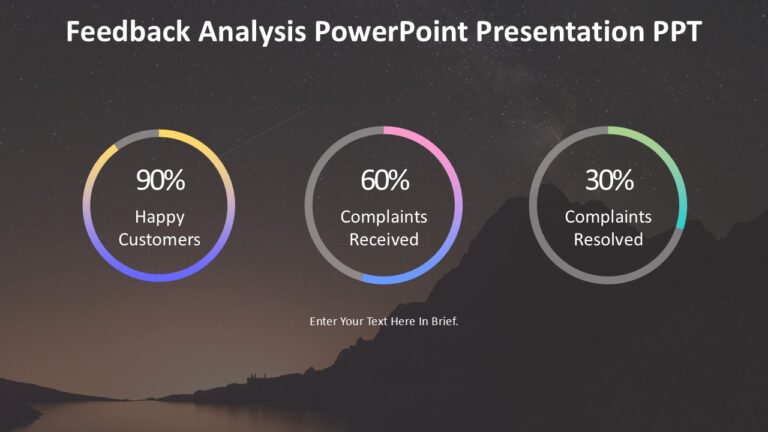 Feedback Analysis PowerPoint Presentation PPT

90%
Happy Customers

60%
Complaints Received

30%
Complaints Resolved

Enter Your Text Here In Brief.